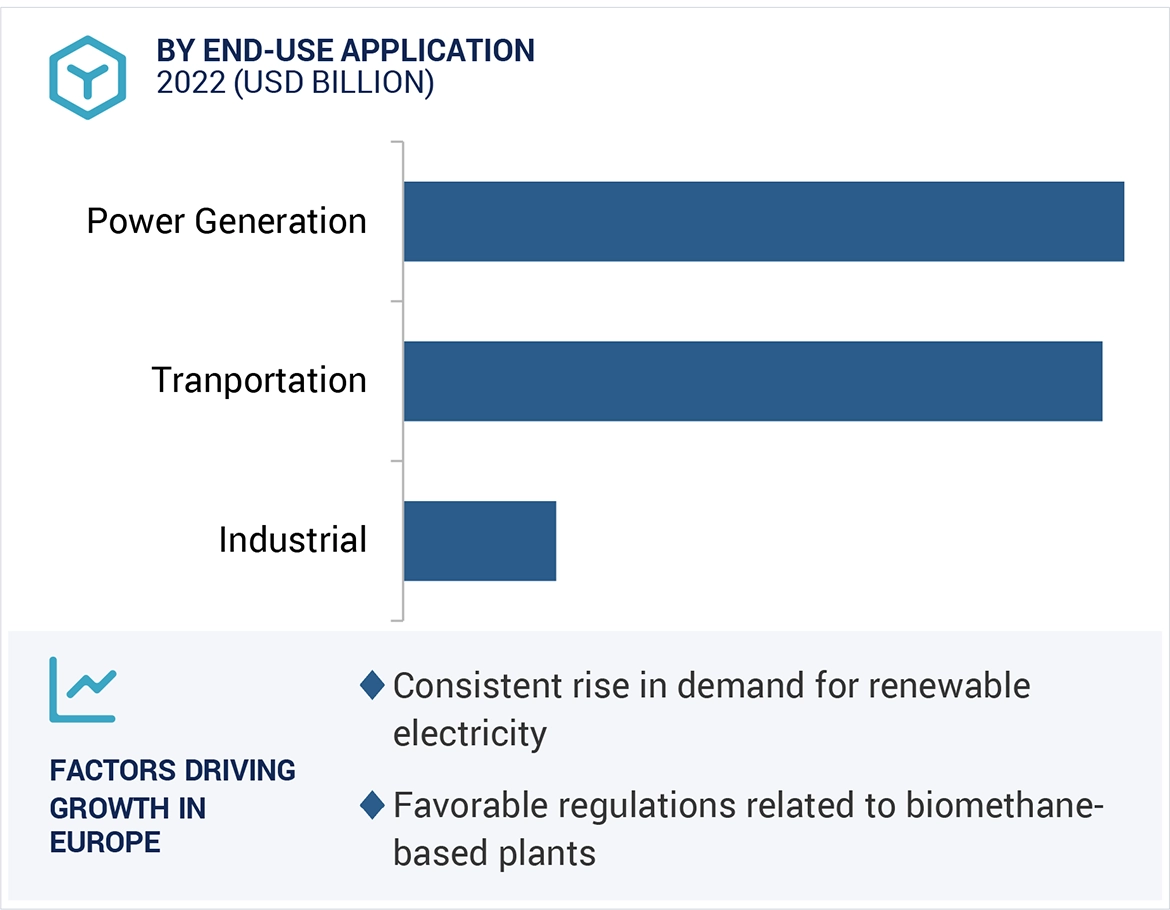 BY END-USE APPLICATION
2022 (USD BILLION)

Power Generation

Tranportation

Industrial

FACTORS DRIVING GROWTH IN EUROPE

◆ Consistent rise in demand for renewable electricity

◆ Favorable regulations related to biomethane-based plants